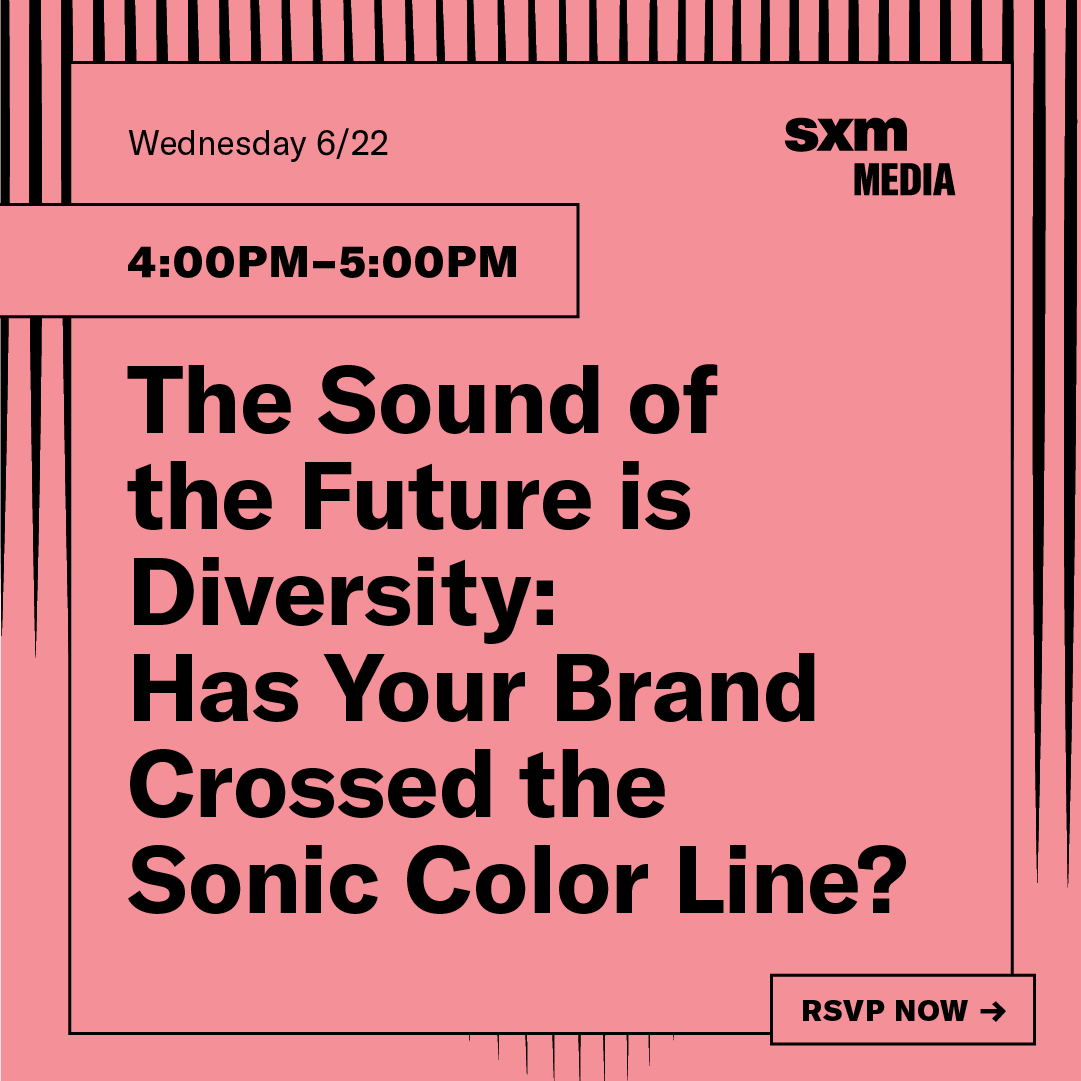 Wednesday 6/22

sxm MEDIA

4:00PM–5:00PM

The Sound of the Future is Diversity: Has Your Brand Crossed the Sonic Color Line?

RSVP NOW →